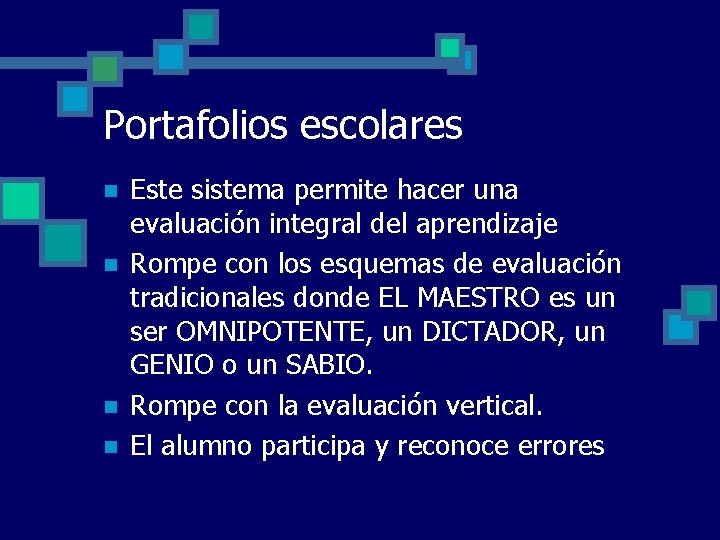 Portafolios escolares

- Este sistema permite hacer una evaluación integral del aprendizaje
- Rompe con los esquemas de evaluación tradicionales donde EL MAESTRO es un ser OMNIPOTENTE, un DICTADOR, un GENIO o un SABIO.
- Rompe con la evaluación vertical.
- El alumno participa y reconoce errores